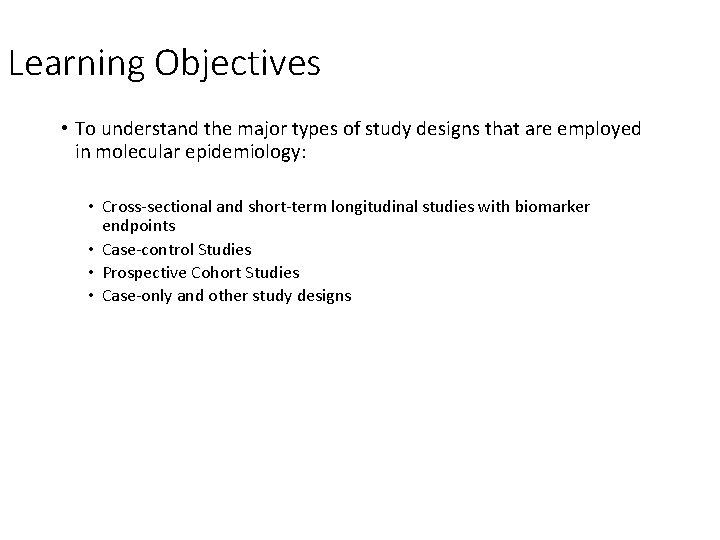 Learning Objectives

• To understand the major types of study designs that are employed in molecular epidemiology:

• Cross-sectional and short-term longitudinal studies with biomarker endpoints
• Case-control Studies
• Prospective Cohort Studies
• Case-only and other study designs